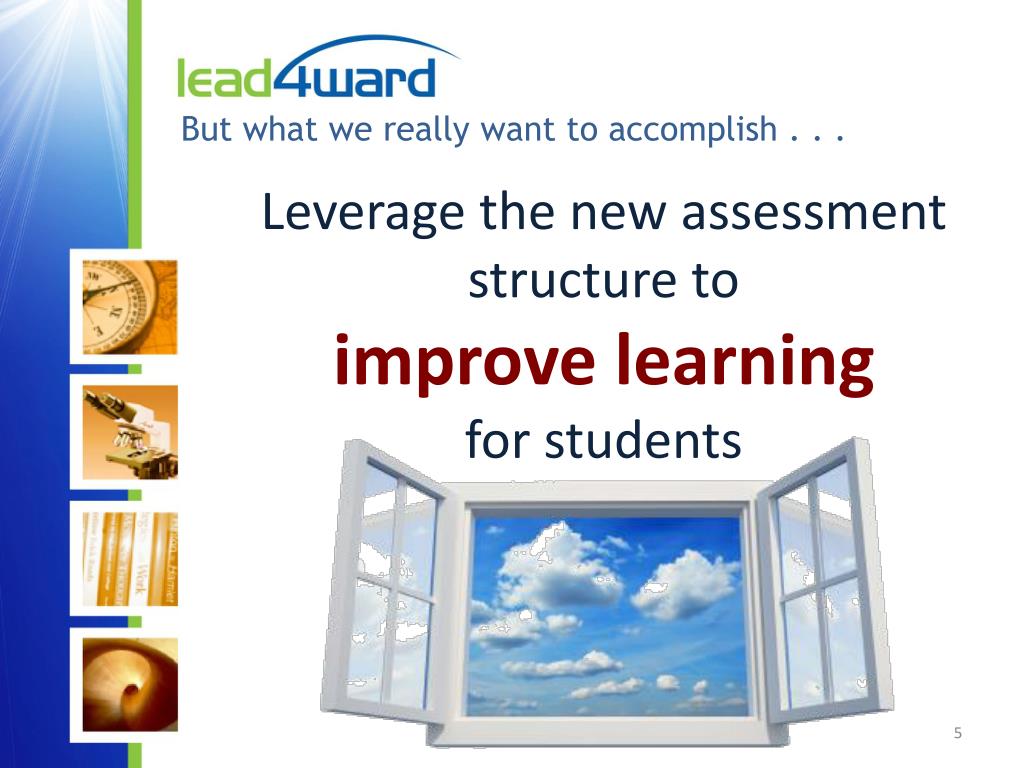 lead4ward

But what we really want to accomplish . . .

Leverage the new assessment structure to

improve learning

for students

5